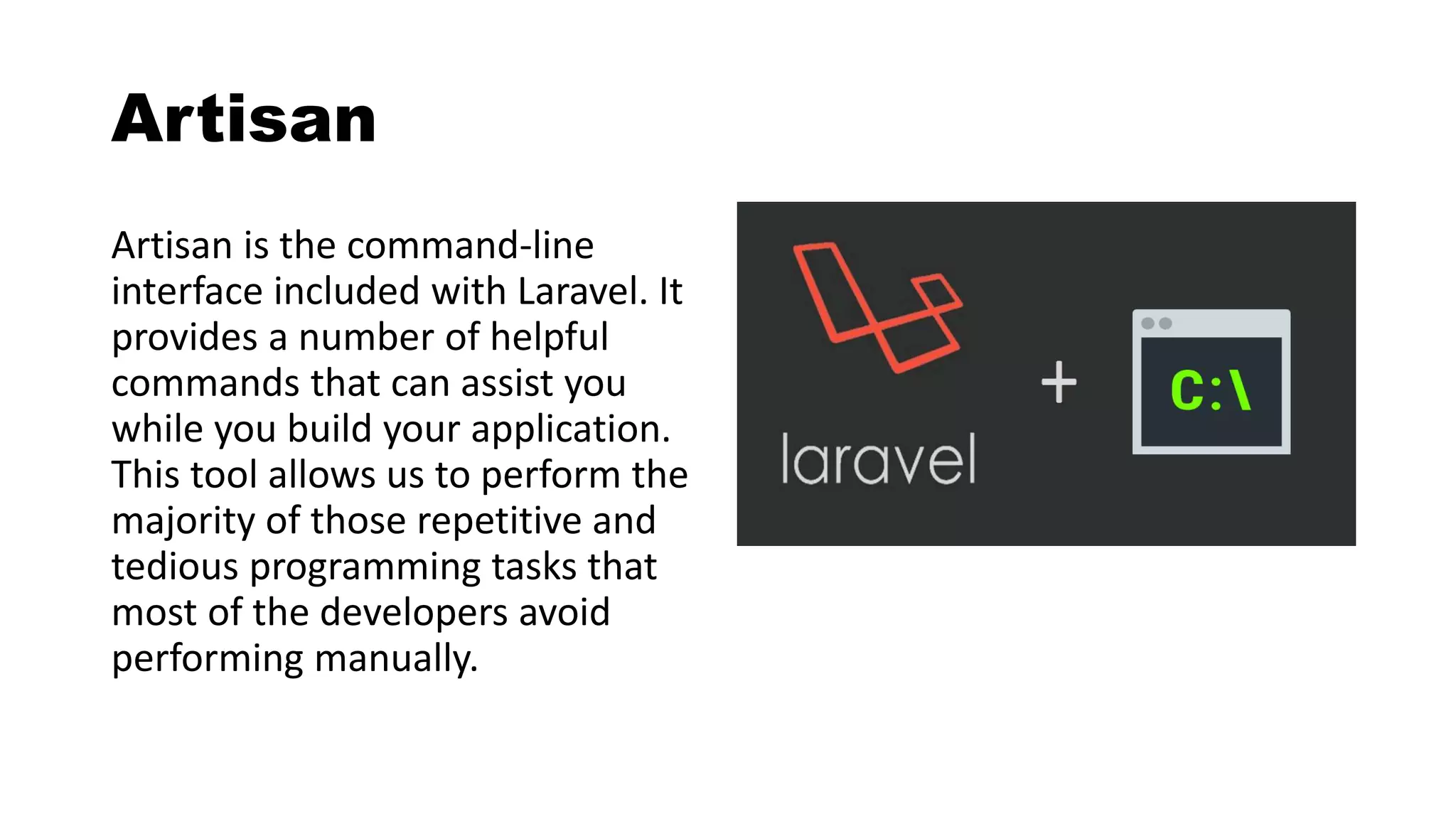 Artisan

Artisan is the command-line interface included with Laravel. It provides a number of helpful commands that can assist you while you build your application. This tool allows us to perform the majority of those repetitive and tedious programming tasks that most of the developers avoid performing manually.

laravel

+

C:\